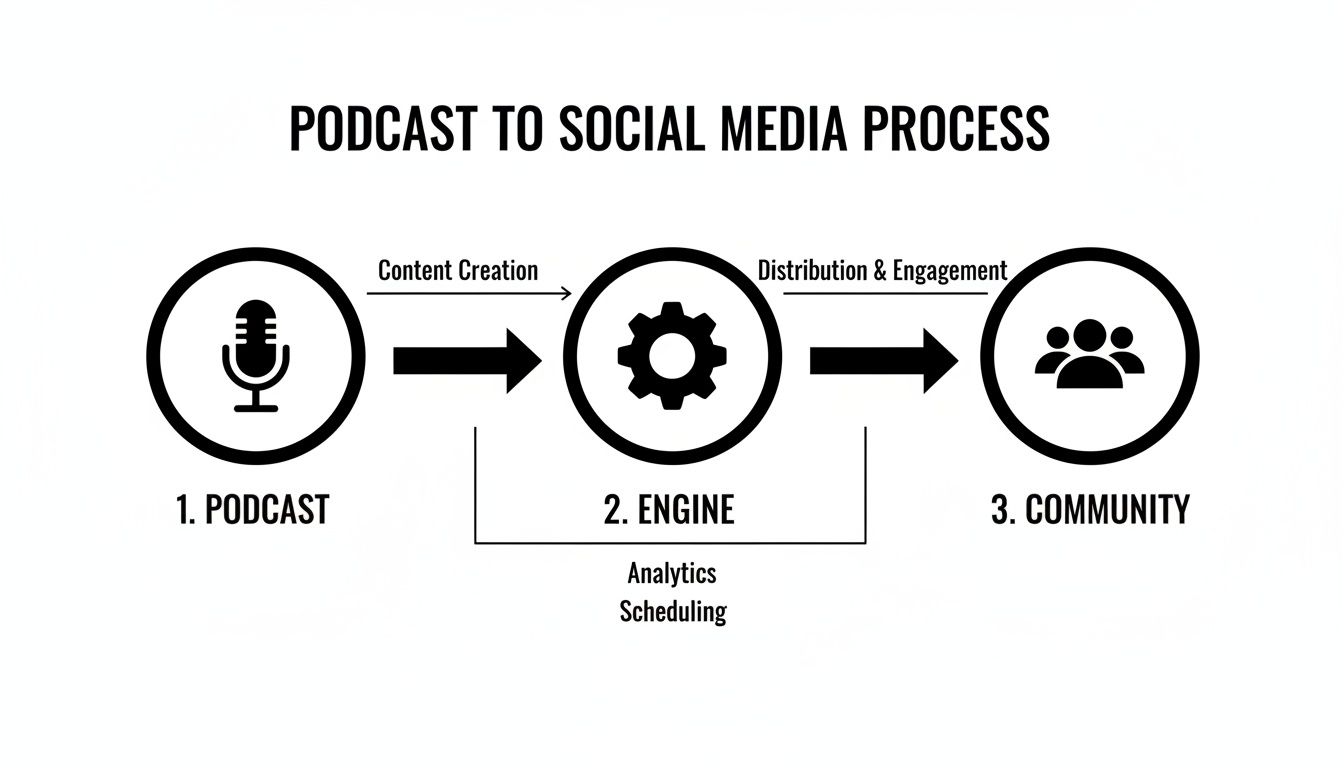 PODCAST TO SOCIAL MEDIA PROCESS

Content Creation

Distribution & Engagement

1. PODCAST

2. ENGINE

3. COMMUNITY

Analytics
Scheduling